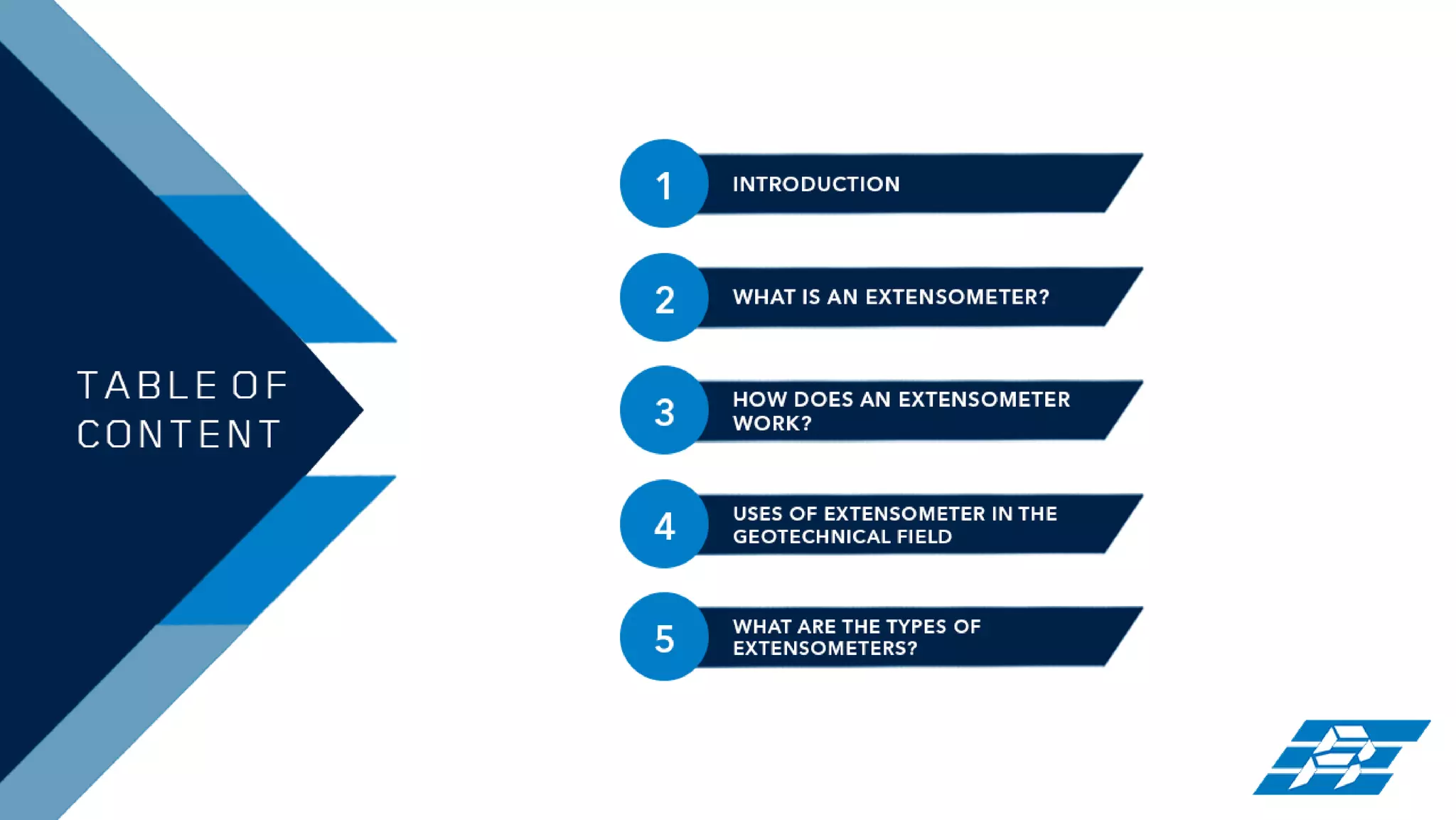 TABLE OF CONTENT

1 INTRODUCTION

2 WHAT IS AN EXTENSOMETER?

3 HOW DOES AN EXTENSOMETER WORK?

4 USES OF EXTENSOMETER IN THE GEOTECHNICAL FIELD

5 WHAT ARE THE TYPES OF EXTENSOMETERS?